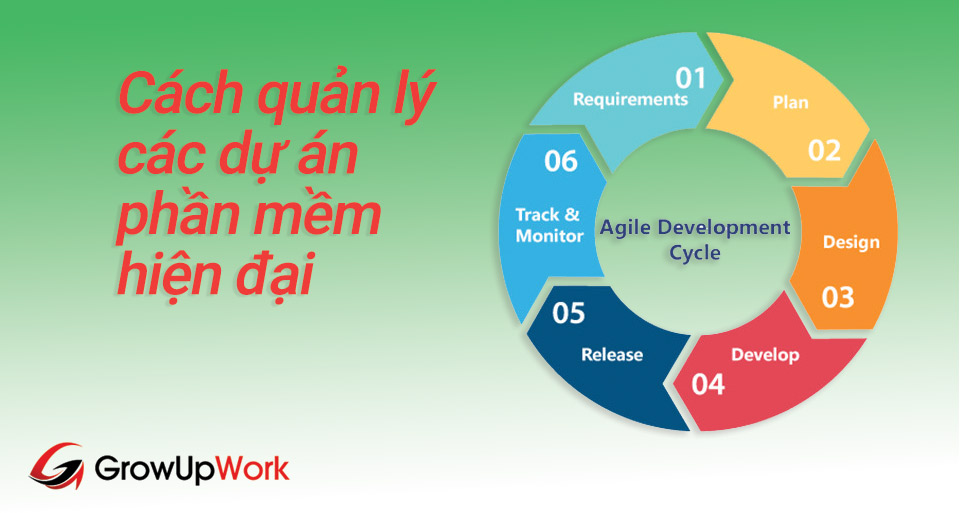 Cách quản lý các dự án phần mềm hiện đại

01
Requirements

Plan
02

Design
03

Develop
04

05
Release

06
Track & Monitor

Agile Development Cycle

GrowUpWork